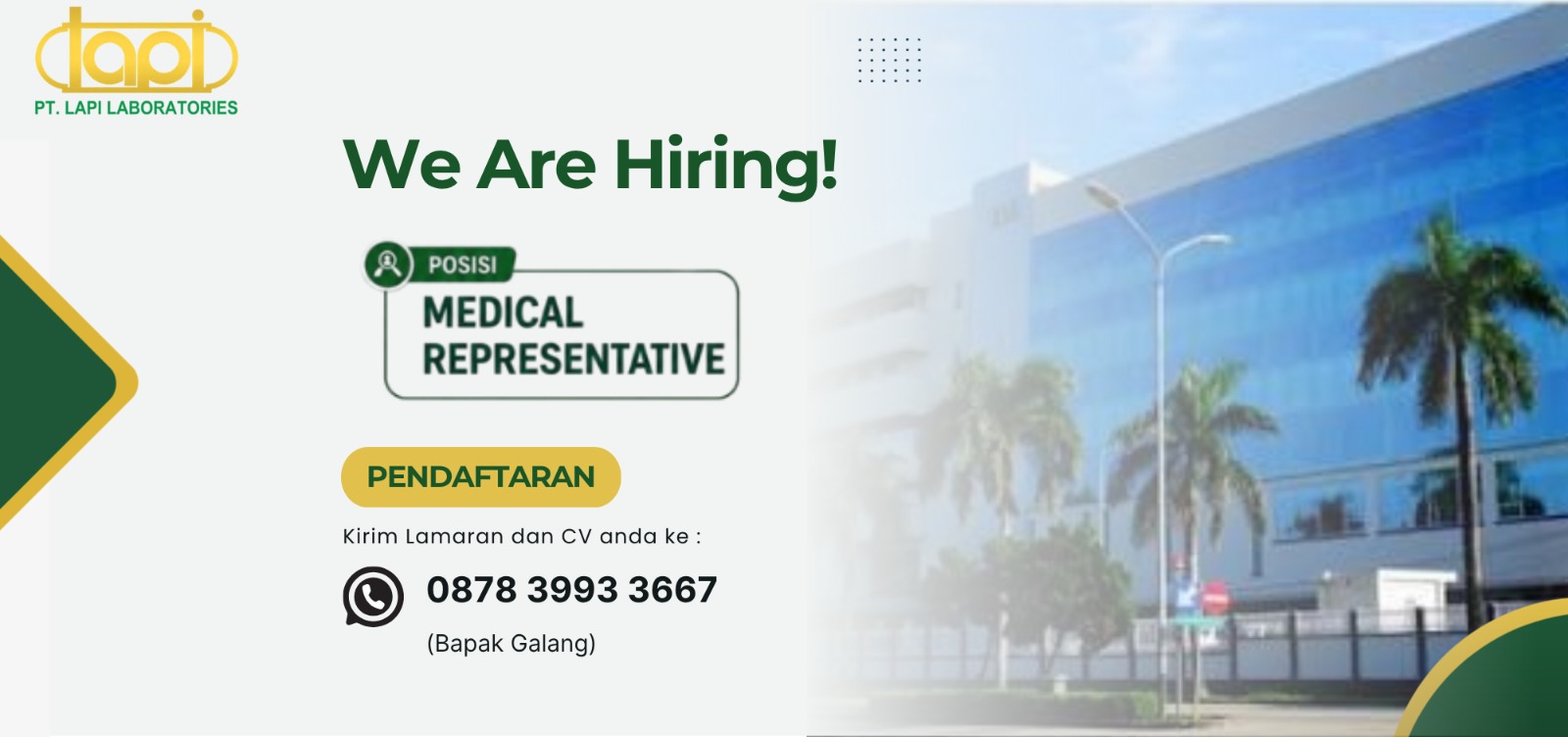 lapi
PT. LAPI LABORATORIES

We Are Hiring!

POSISI
MEDICAL REPRESENTATIVE

PENDAFTARAN

Kirim Lamaran dan CV anda ke :

0878 3993 3667
(Bapak Galang)